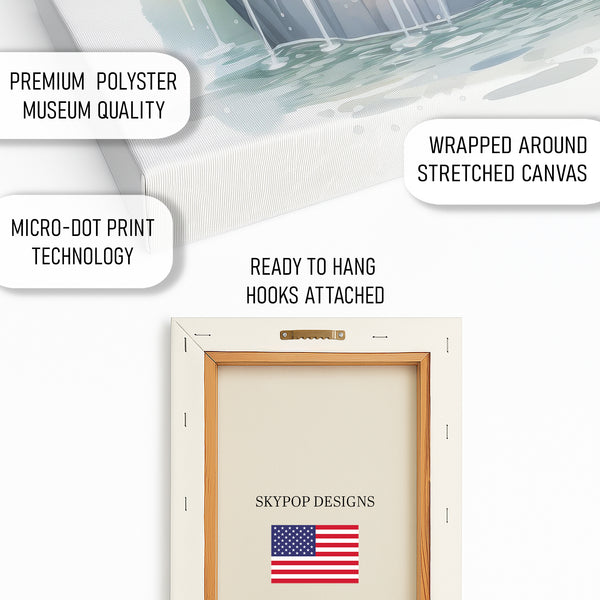 PREMIUM POLYSTER
MUSEUM QUALITY

WRAPPED AROUND
STRETCHED CANVAS

MICRO-DOT PRINT
TECHNOLOGY

READY TO HANG
HOOKS ATTACHED

SKYPOP DESIGNS